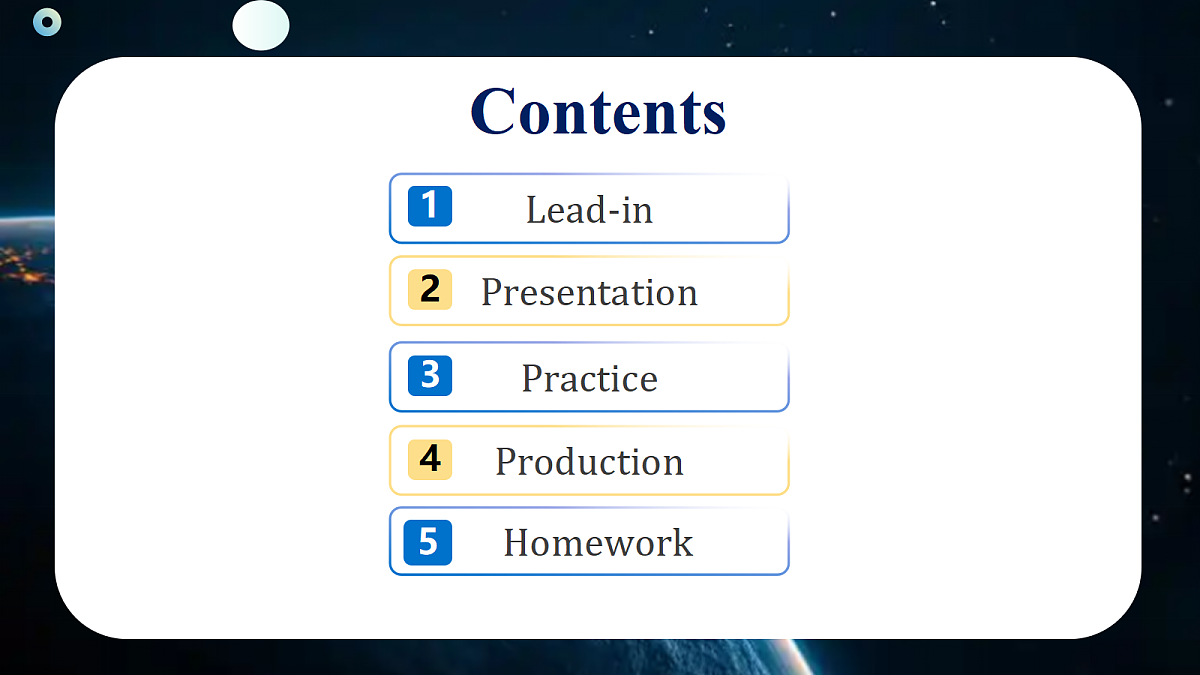 Contents

1 Lead-in

2 Presentation

3 Practice

4 Production

5 Homework